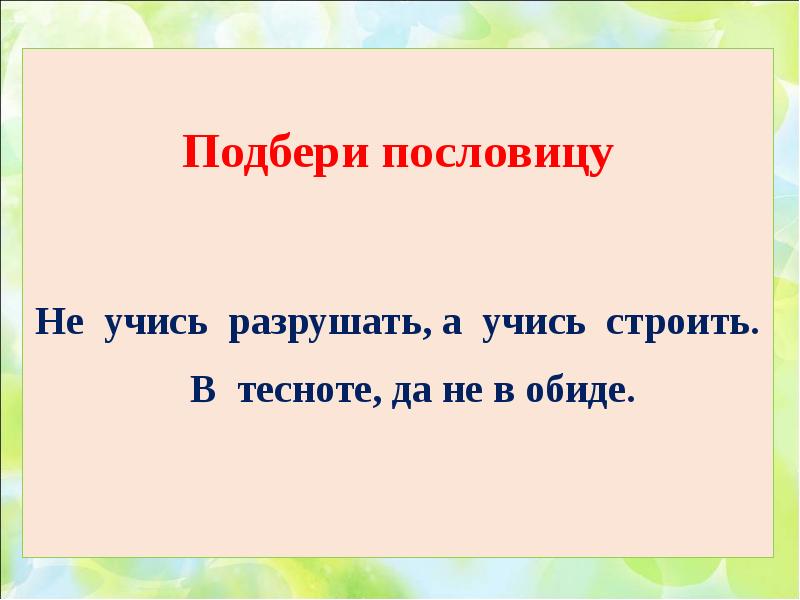 Подбери пословицу

Не учись разрушать, а учись строить.

В тесноте, да не в обиде.